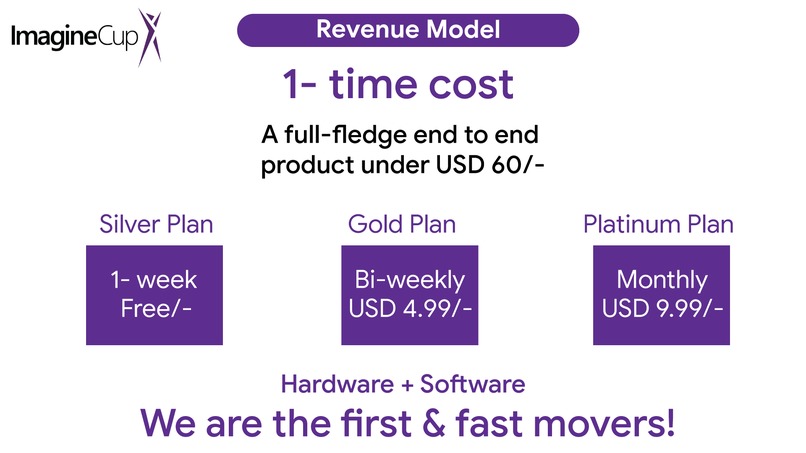 ImagineCup

Revenue Model

1- time cost

A full-fledge end to end product under USD 60/-

Silver Plan

1- week Free/-

Gold Plan

Bi-weekly USD 4.99/-

Platinum Plan

Monthly USD 9.99/-

Hardware + Software

We are the first & fast movers!